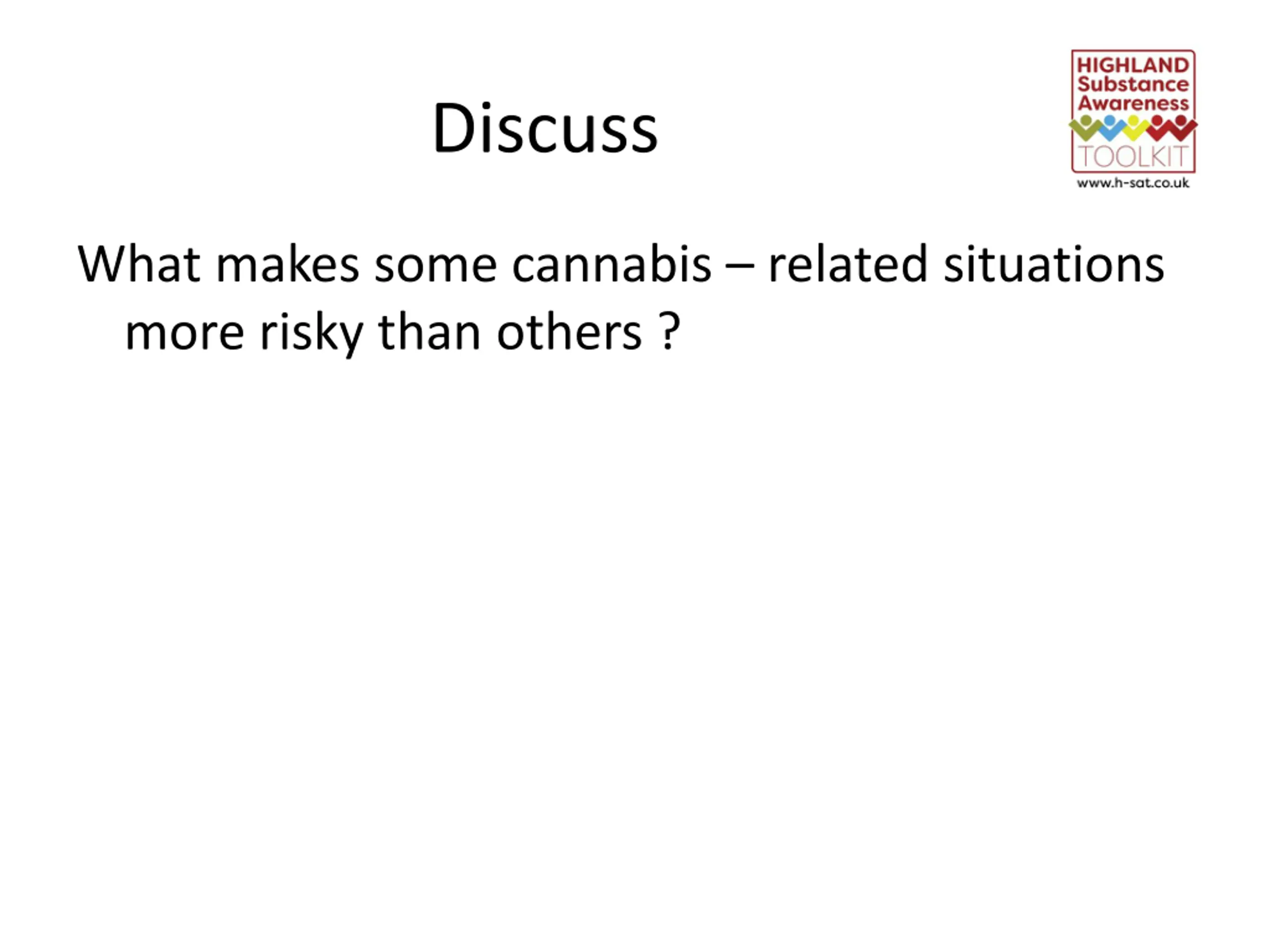 Discuss

HIGHLAND
Substance
Awareness
TOOLKIT
www.h-sat.co.uk

What makes some cannabis – related situations more risky than others ?